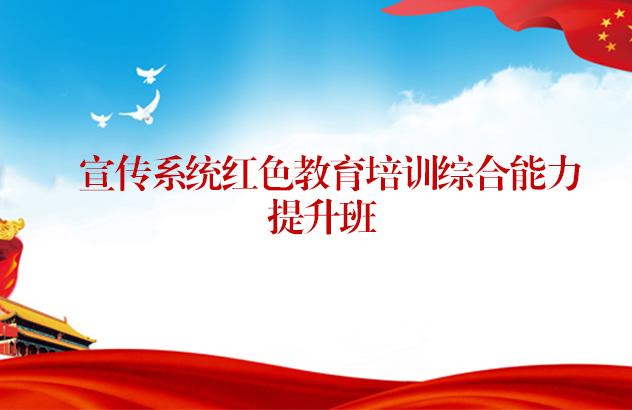 宣传系统红色教育培训综合能力提升班